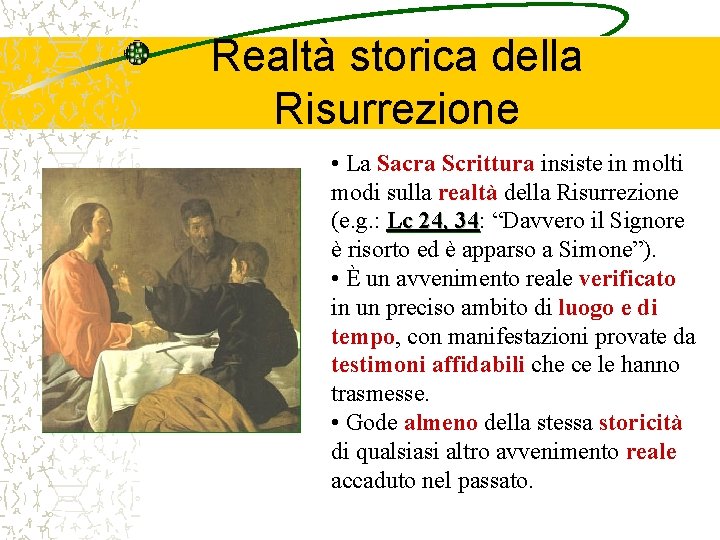 Realtà storica della Risurrezione

• La Sacra Scrittura insiste in molti modi sulla realtà della Risurrezione (e.g.: Lc 24, 34: “Davvero il Signore è risorto ed è apparso a Simone”).
• È un avvenimento reale verificato in un preciso ambito di luogo e di tempo, con manifestazioni provate da testimoni affidabili che ce le hanno trasmesse.
• Gode almeno della stessa storicità di qualsiasi altro avvenimento reale accaduto nel passato.